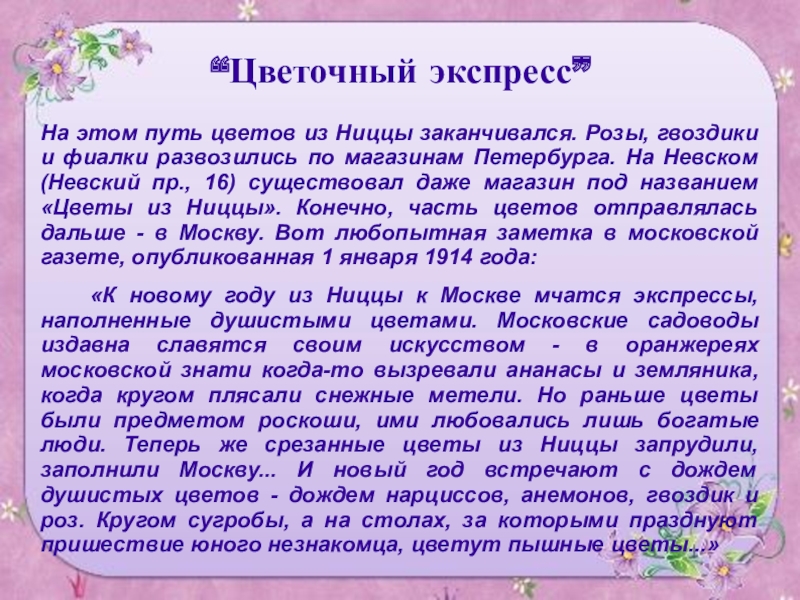 “Цветочный экспресс”

На этом путь цветов из Ниццы заканчивался. Розы, гвоздики и фиалки развозились по магазинам Петербурга. На Невском (Невский пр., 16) существовал даже магазин под названием «Цветы из Ниццы». Конечно, часть цветов отправлялась дальше - в Москву. Вот любопытная заметка в московской газете, опубликованная 1 января 1914 года:

«К новому году из Ниццы к Москве мчатся экспрессы, наполненные душистыми цветами. Московские садоводы издавна славятся своим искусством - в оранжереях московской знати когда-то вызревали ананасы и земляника, когда кругом плясали снежные метели. Но раньше цветы были предметом роскоши, ими любовались лишь богатые люди. Теперь же срезанные цветы из Ниццы запрудили, заполнили Москву... И новый год встречают с дождем душистых цветов - дождем нарциссов, анемонов, гвоздик и роз. Кругом сугробы, а на столах, за которыми празднуют пришествие юного незнакомца, цветут пышные цветы...»